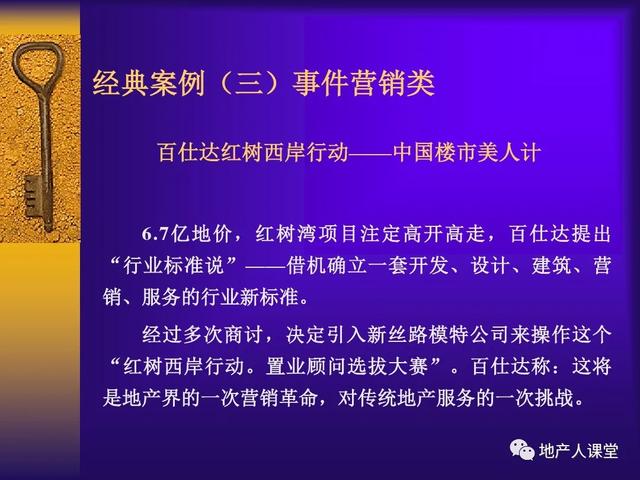 经典案例（三）事件营销类

百仕达红树西岸行动——中国楼市美人计

6.7亿地价，红树湾项目注定高开高走，百仕达提出“行业标准说”——借机确立一套开发、设计、建筑、营销、服务的行业新标准。

经过多次商讨，决定引入新丝路模特公司来操作这个“红树西岸行动。置业顾问选拔大赛”。百仕达称：这将是地产界的一次营销革命，对传统地产服务的一次挑战。

地产人课堂